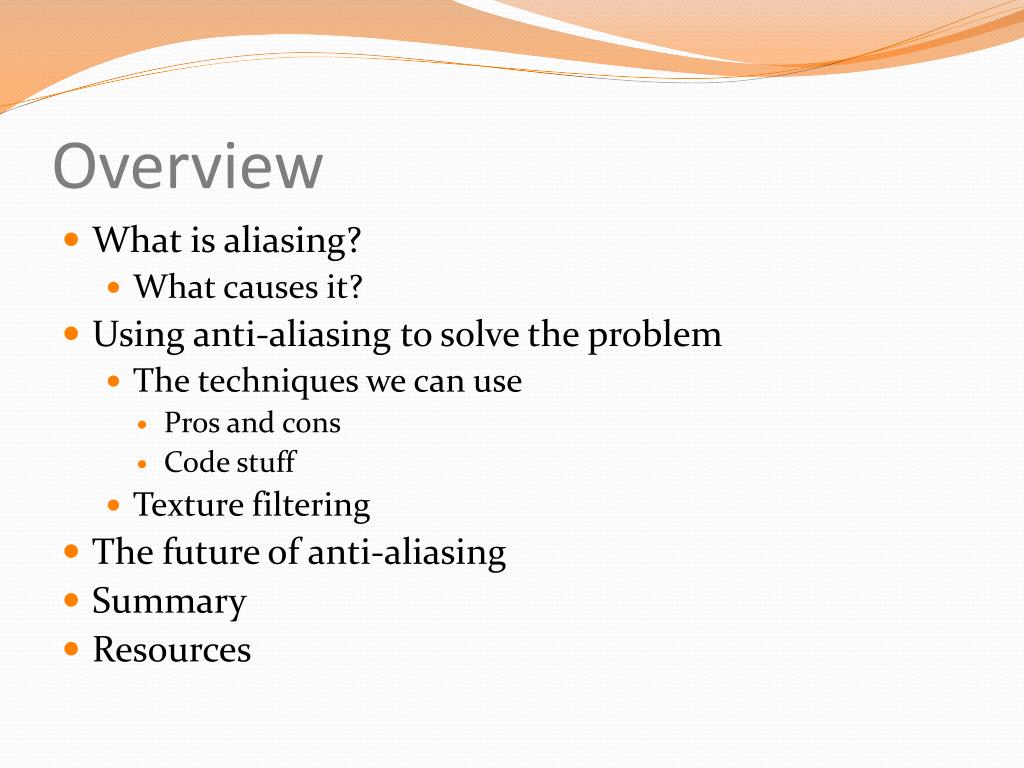 Overview

- What is aliasing?
  - What causes it?
- Using anti-aliasing to solve the problem
  - The techniques we can use
    - Pros and cons
    - Code stuff
  - Texture filtering
- The future of anti-aliasing
- Summary
- Resources